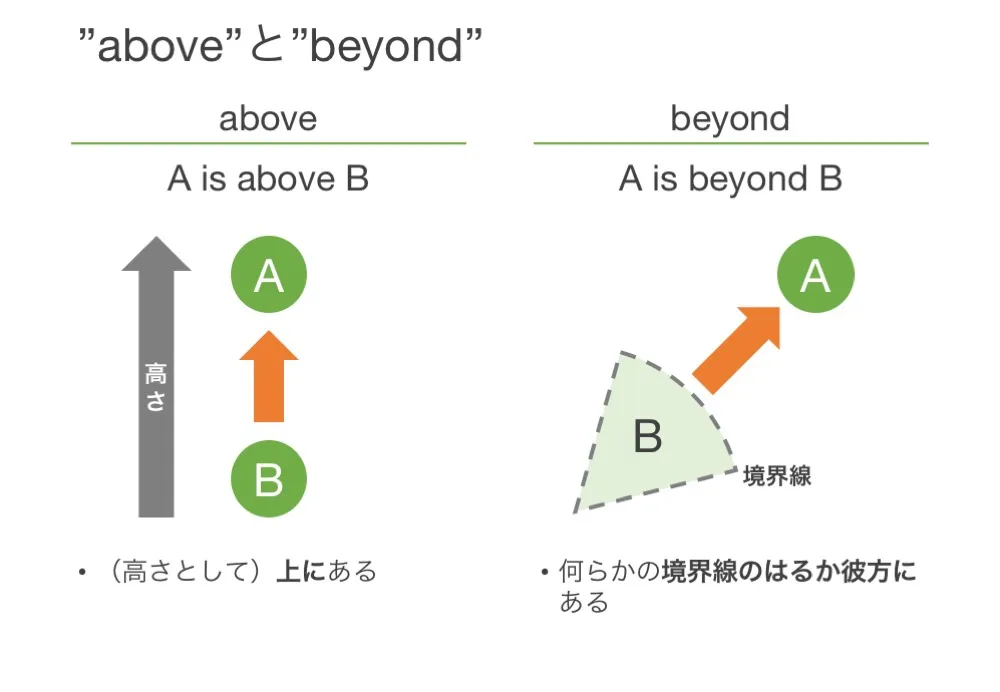 ”above”と”beyond”

above

A is above B

高さ

A

B

• （高さとして）上にある

beyond

A is beyond B

A

B

境界線

• 何らかの境界線のはるか彼方にある